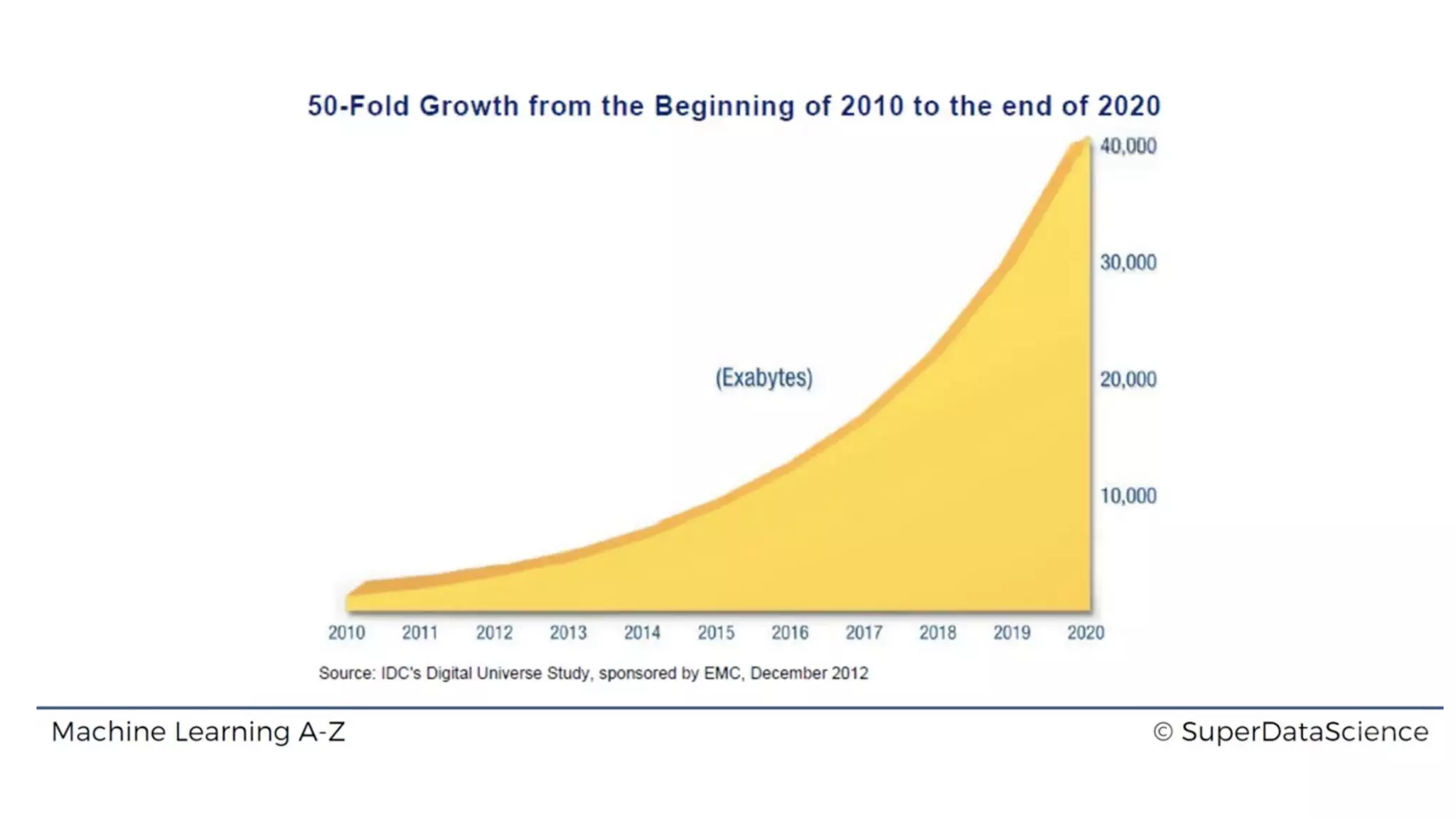 50-Fold Growth from the Beginning of 2010 to the end of 2020

40,000
30,000
20,000
10,000

(Exabytes)

2010 2011 2012 2013 2014 2015 2016 2017 2018 2019 2020

Source: IDC's Digital Universe Study, sponsored by EMC, December 2012

Machine Learning A-Z

© SuperDataScience